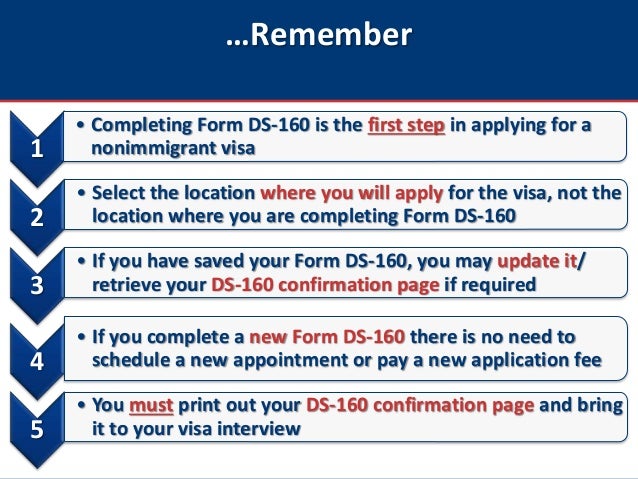 …Remember

1
• Completing Form DS-160 is the first step in applying for a nonimmigrant visa

2
• Select the location where you will apply for the visa, not the location where you are completing Form DS-160

3
• If you have saved your Form DS-160, you may update it/ retrieve your DS-160 confirmation page if required

4
• If you complete a new Form DS-160 there is no need to schedule a new appointment or pay a new application fee

5
• You must print out your DS-160 confirmation page and bring it to your visa interview